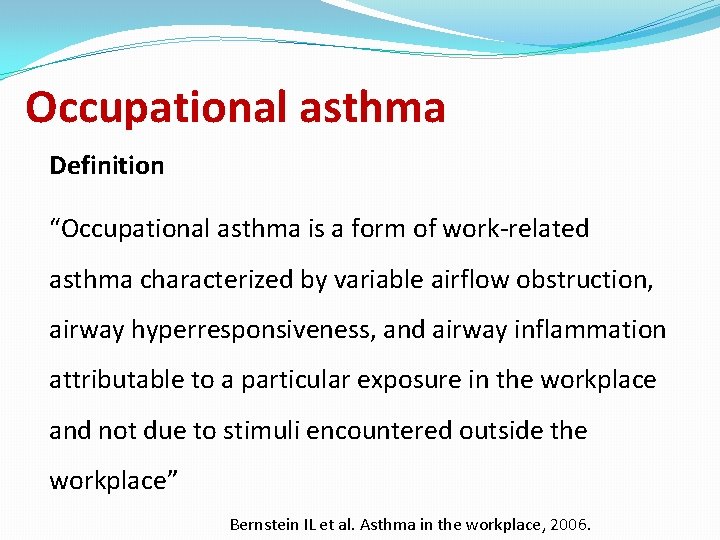 Occupational asthma

Definition

“Occupational asthma is a form of work-related asthma characterized by variable airflow obstruction, airway hyperresponsiveness, and airway inflammation attributable to a particular exposure in the workplace and not due to stimuli encountered outside the workplace”

Bernstein IL et al. Asthma in the workplace, 2006.